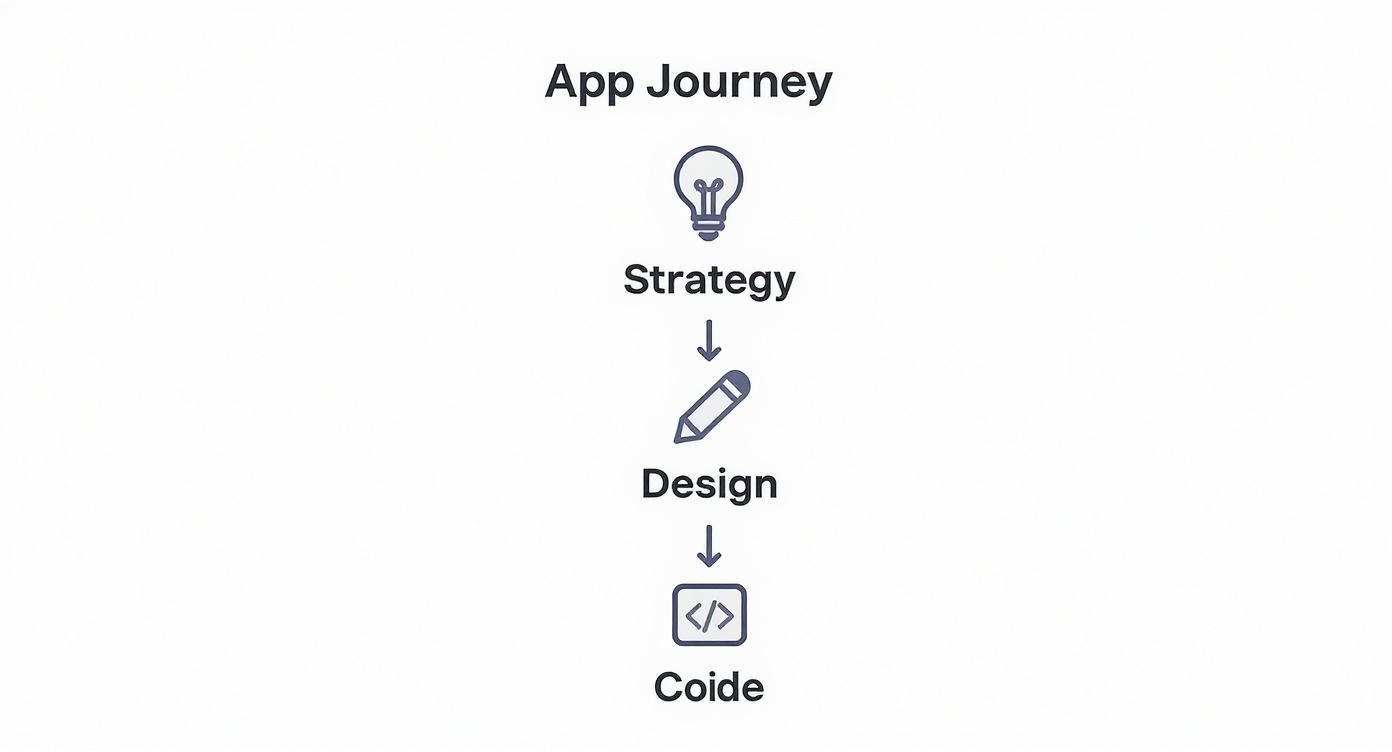 App Journey

Strategy

Design

</>

Coide